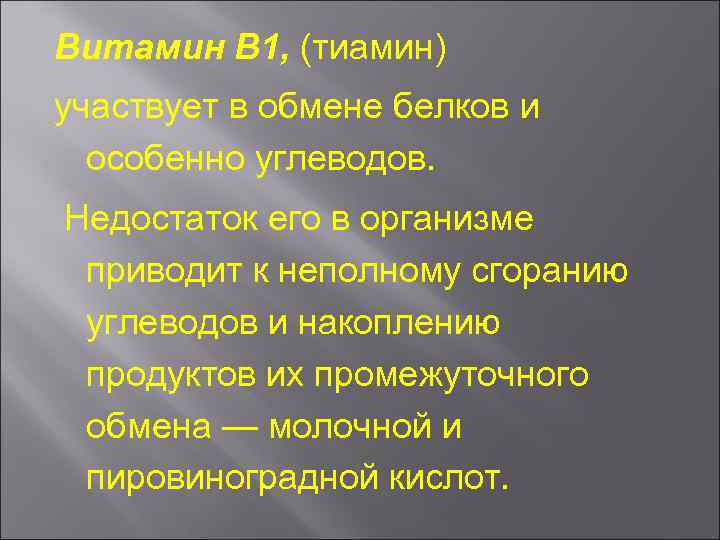 Витамин В1, (тиамин)

участвует в обмене белков и особенно углеводов.

Недостаток его в организме приводит к неполному сгоранию углеводов и накоплению продуктов их промежуточного обмена — молочной и пировиноградной кислот.